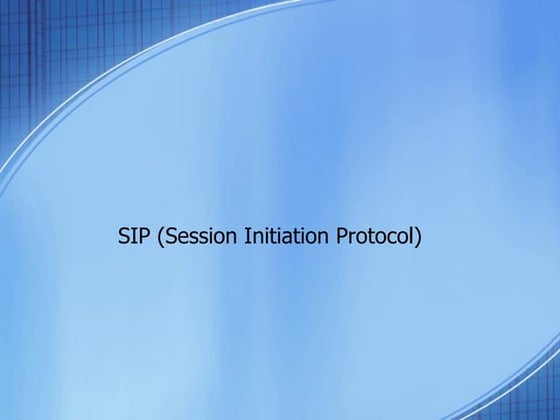 SIP (Session Initiation Protocol)